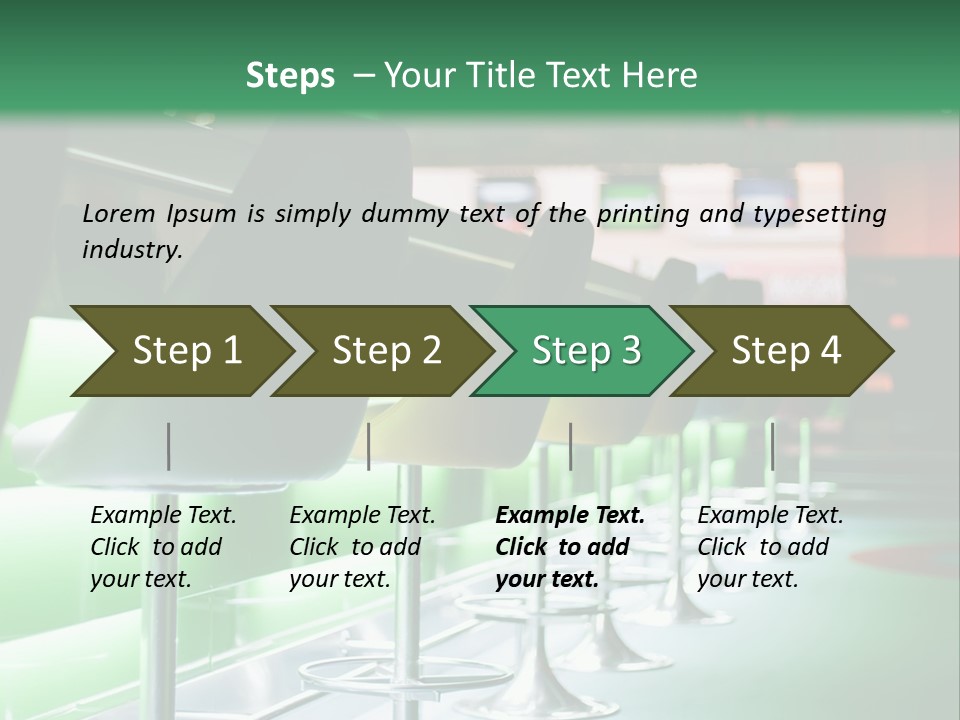 Steps – Your Title Text Here

Lorem Ipsum is simply dummy text of the printing and typesetting industry.

Step 1

Step 2

Step 3

Step 4

Example Text. Click to add your text.

Example Text. Click to add your text.

Example Text. Click to add your text.

Example Text. Click to add your text.